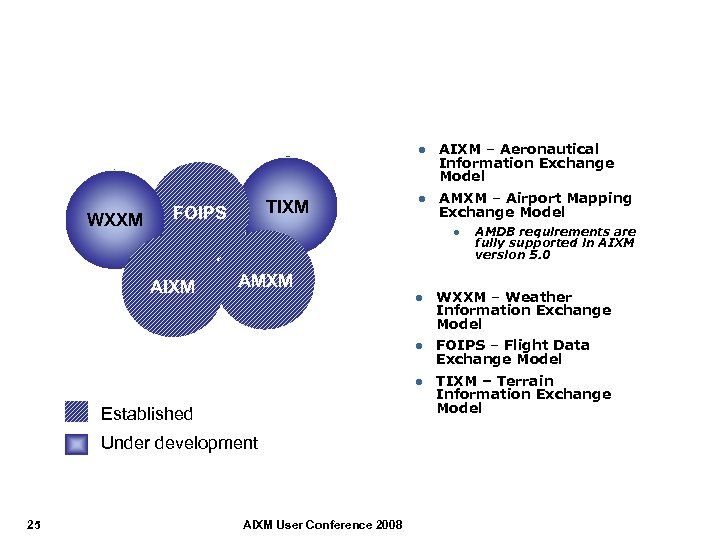 WXXM

FOIPS

TIXM

AIXM

AMXM

Established

Under development

- AIXM – Aeronautical Information Exchange Model
- AMXM – Airport Mapping Exchange Model
  - AMDB requirements are fully supported in AIXM version 5.0
- WXXM – Weather Information Exchange Model
- FOIPS – Flight Data Exchange Model
- TIXM – Terrain Information Exchange Model

25

AIXM User Conference 2008